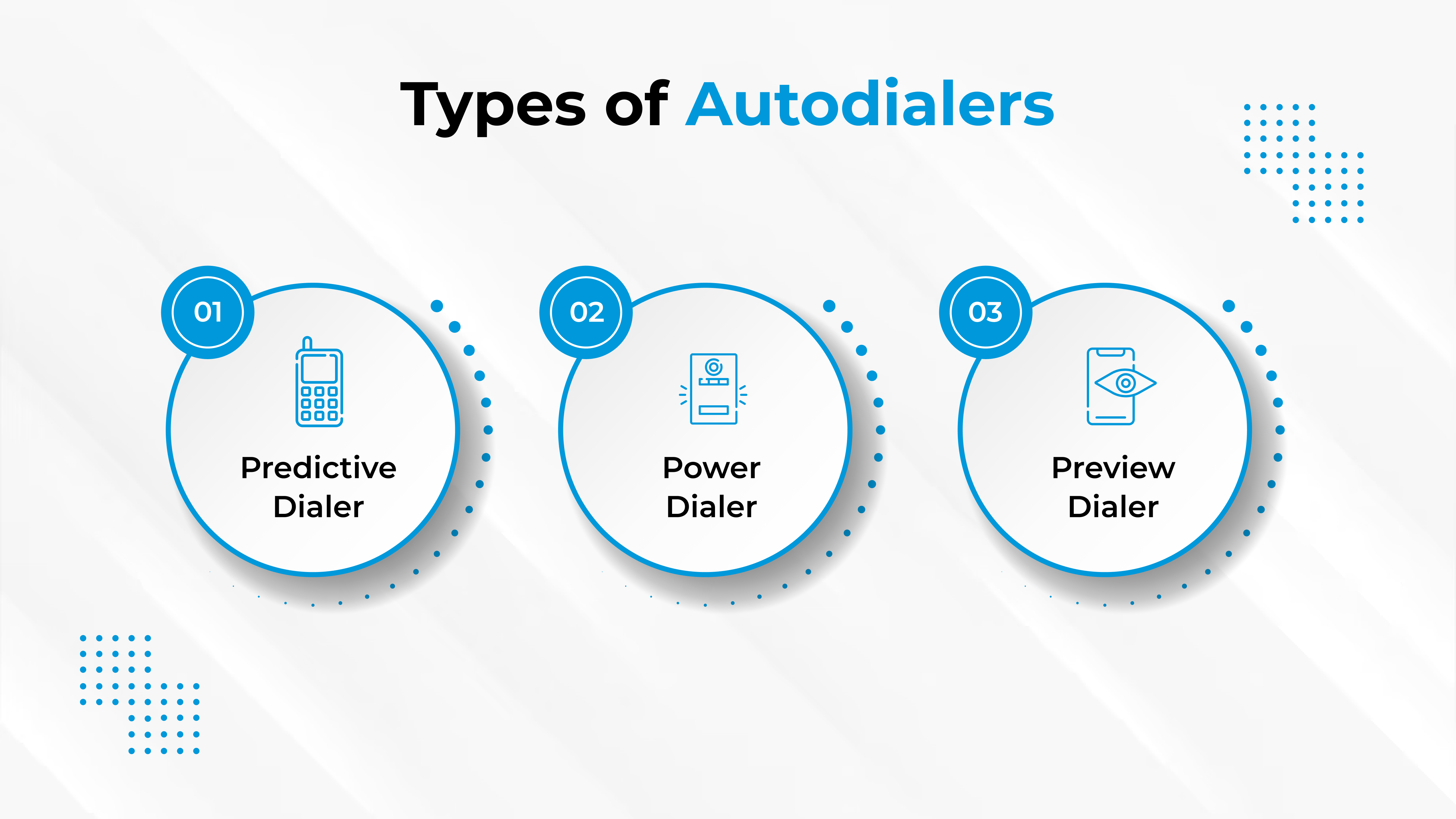 Types of Autodialers

01

Predictive Dialer

02

Power Dialer

03

Preview Dialer